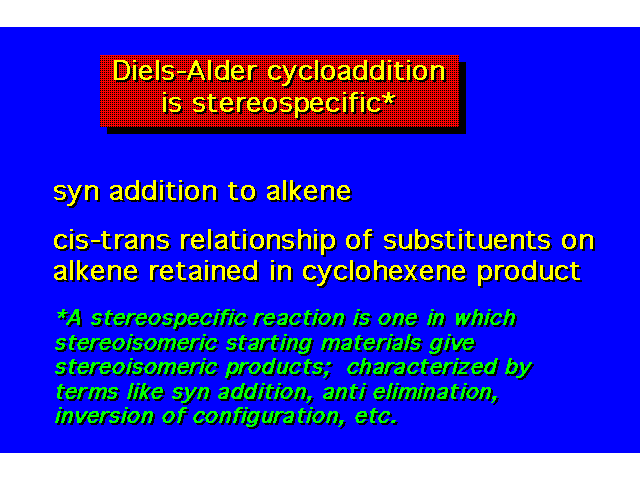 Diels-Alder cycloaddition is stereospecific*

syn addition to alkene

cis-trans relationship of substituents on alkene retained in cyclohexene product

*A stereospecific reaction is one in which stereoisomeric starting materials give stereoisomeric products; characterized by terms like syn addition, anti elimination, inversion of configuration, etc.